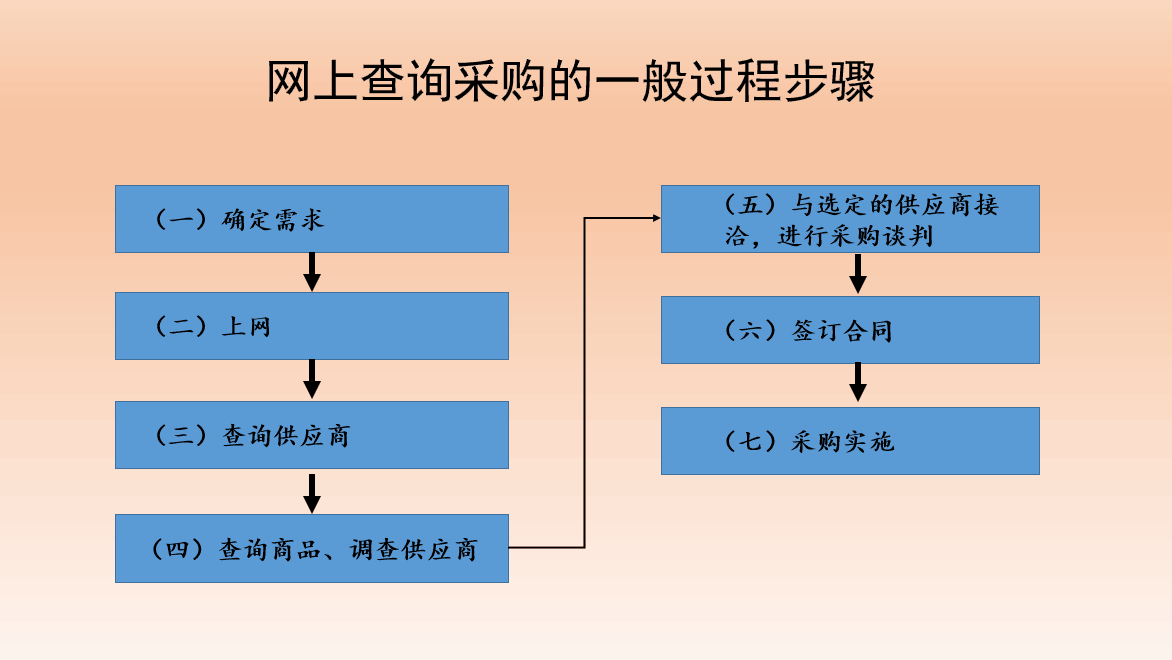 网上查询采购的一般过程步骤

（一）确定需求

（二）上网

（三）查询供应商

（四）查询商品、调查供应商

（五）与选定的供应商接洽，进行采购谈判

（六）签订合同

（七）采购实施